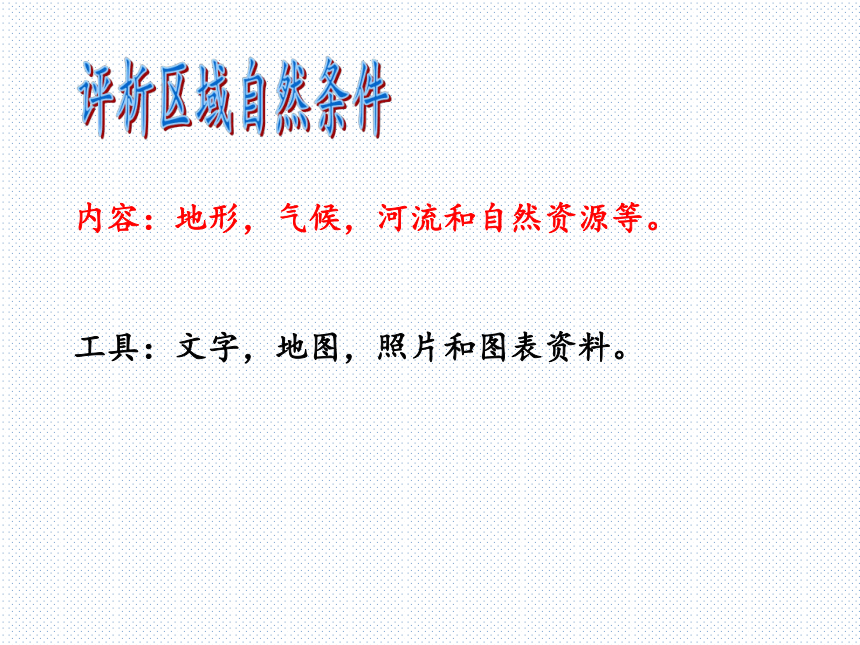 评析区域自然条件

内容：地形，气候，河流和自然资源等。

工具：文字，地图，照片和图表资料。